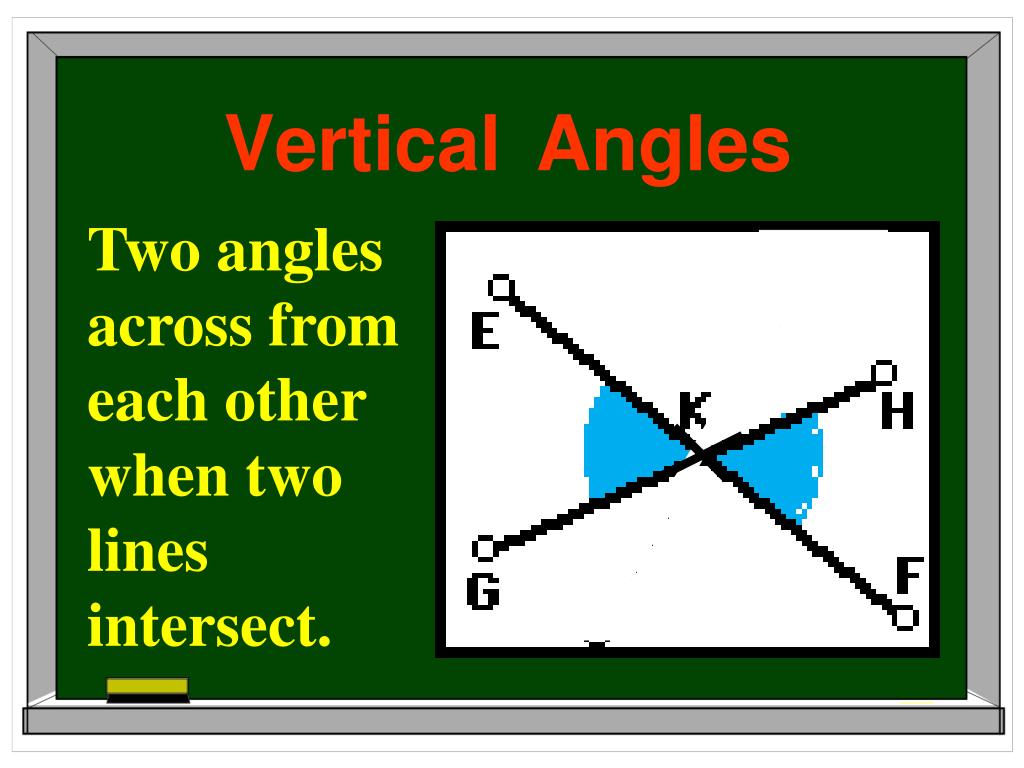 Vertical Angles

Two angles across from each other when two lines intersect.

E
K
H
G
F